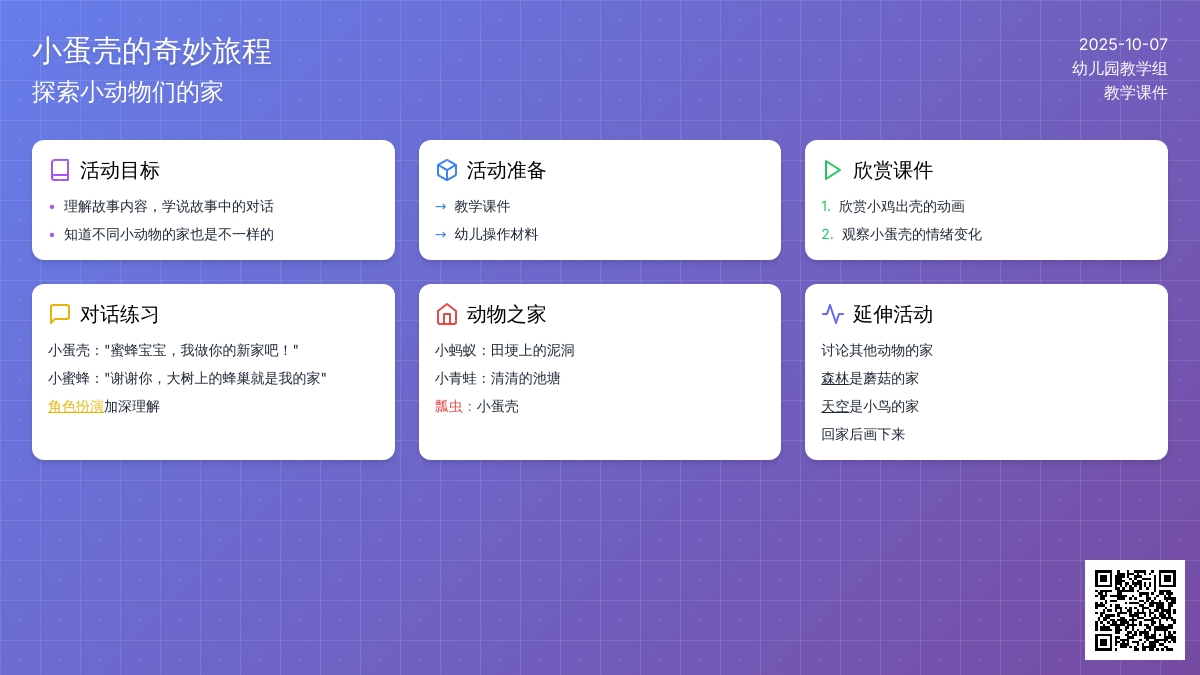 小蛋壳的奇妙旅程
探索小动物们的家

2025-10-07
幼儿园教学组
教学课件

活动目标
• 理解故事内容，学说故事中的对话
• 知道不同小动物的家也是不一样的

活动准备
→ 教学课件
→ 幼儿操作材料

欣赏课件
1. 欣赏小鸡出壳的动画
2. 观察小蛋壳的情绪变化

对话练习
小蛋壳："蜜蜂宝宝，我做你的新家吧！"
小蜜蜂："谢谢你，大树上的蜂巢就是我的家"
角色扮演加深理解

动物之家
小蚂蚁：田埂上的泥洞
小青蛙：清清的池塘
瓢虫：小蛋壳

延伸活动
讨论其他动物的家
森林是蘑菇的家
天空是小鸟的家
回家后画下来